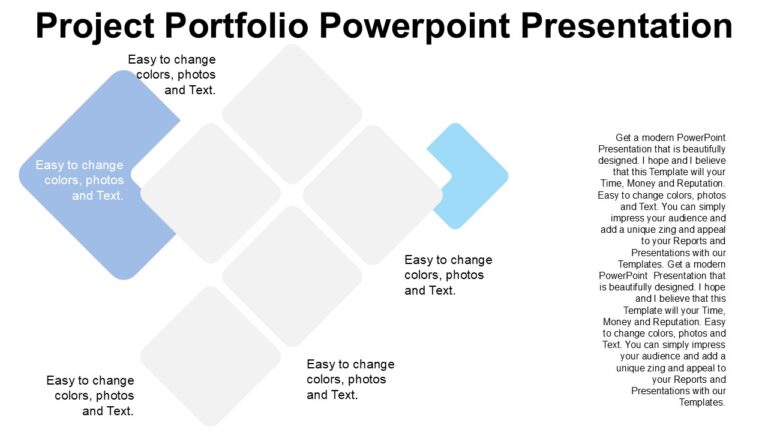 Project Portfolio Powerpoint Presentation

Easy to change colors, photos and Text.

Easy to change colors, photos and Text.

Easy to change colors, photos and Text.

Easy to change colors, photos and Text.

Easy to change colors, photos and Text.

Get a modern PowerPoint Presentation that is beautifully designed. I hope and I believe that this Template will your Time, Money and Reputation. Easy to change colors, photos and Text. You can simply impress your audience and add a unique zing and appeal to your Reports and Presentations with our Templates. Get a modern PowerPoint Presentation that is beautifully designed. I hope and I believe that this Template will your Time, Money and Reputation. Easy to change colors, photos and Text. You can simply impress your audience and add a unique zing and appeal to your Reports and Presentations with our Templates.